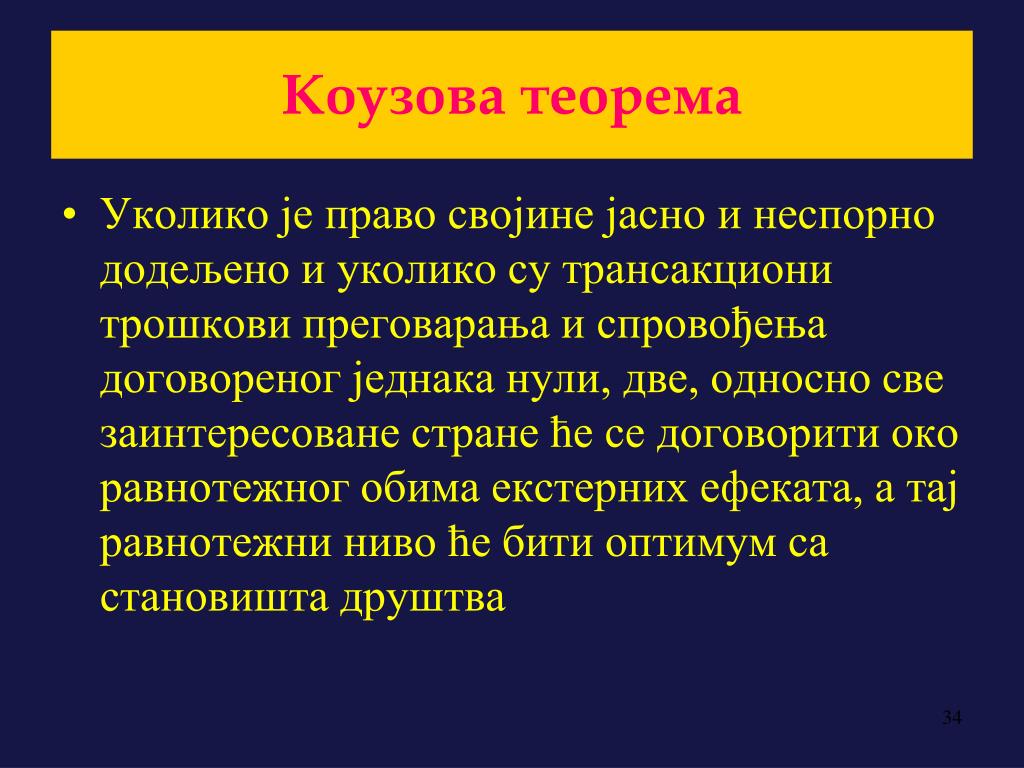 Коузова теорема

• Уколико је право својине јасно и неспорно додељено и уколико су трансакциони трошкови преговарања и спровођења договореног једнака нули, две, односно све заинтересоване стране ће се договорити око равнотежног обима екстерних ефеката, а тај равнотежни ниво ће бити оптимум са становишта друштва

34